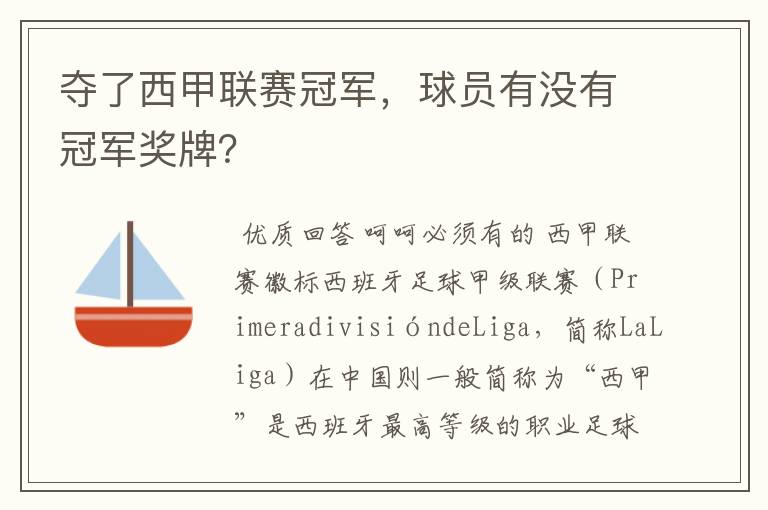 夺了西甲联赛冠军，球员有没有冠军奖牌？

优质回答呵呵必须有的 西甲联赛徽标西班牙足球甲级联赛（PrimeradivisióndeLiga，简称LaLiga）在中国则一般简称为“西甲”是西班牙最高等级的职业足球